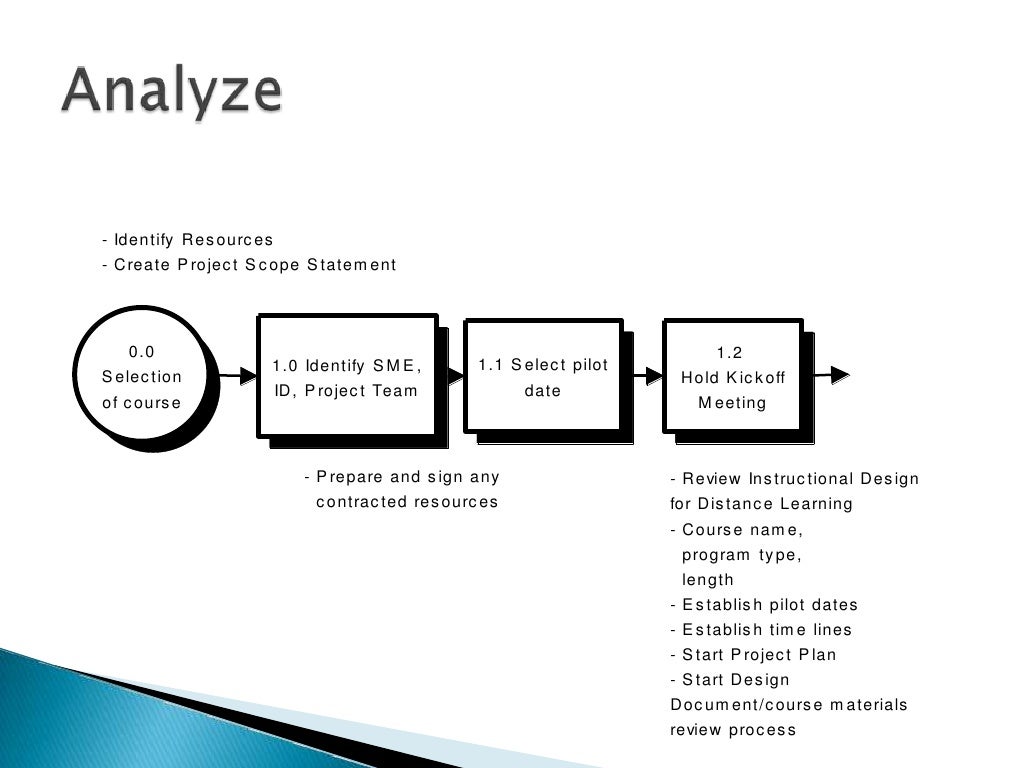 Analyze

- Identify Resources
- Create Project Scope Statement

0.0 Selection of course

1.0 Identify SME, ID, Project Team

1.1 Select pilot date

1.2 Hold Kickoff Meeting

- Prepare and sign any contracted resources

- Review Instructional Design for Distance Learning
- Course name, program type, length
- Establish pilot dates
- Establish time lines
- Start Project Plan
- Start Design Document/course materials review process